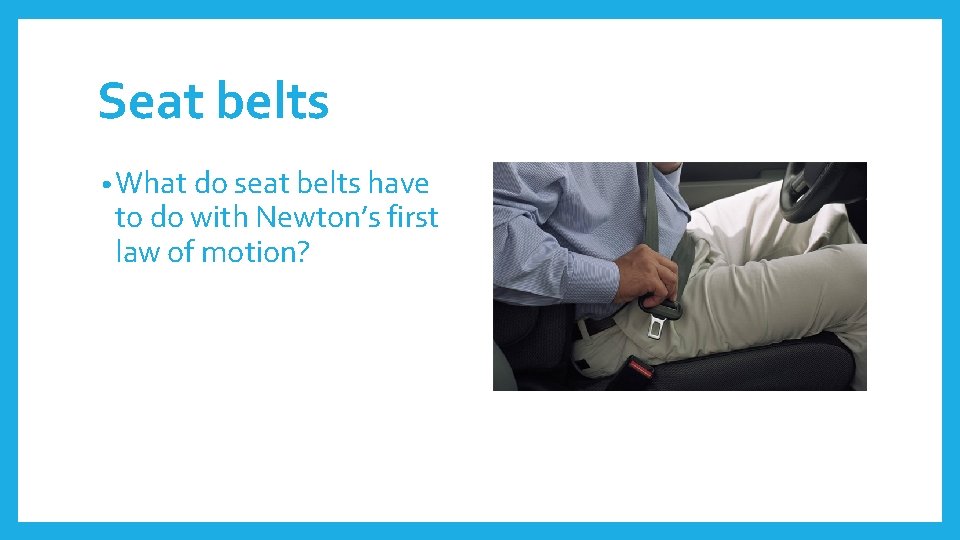 Seat belts

• What do seat belts have to do with Newton's first law of motion?